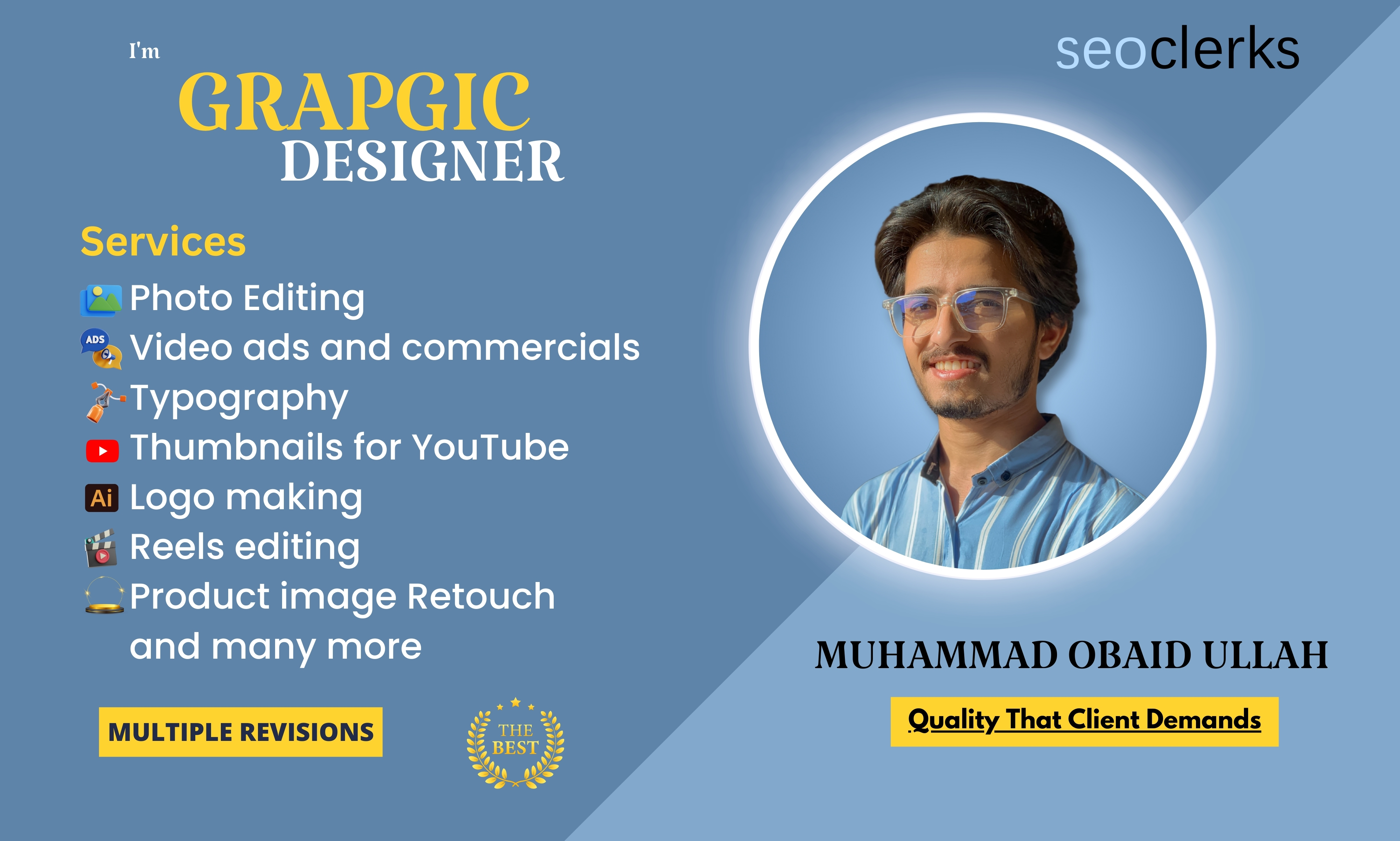 I'm
GRAPGIC
DESIGNER

seoclerks

Services
Photo Editing
ADS Video ads and commercials
Typography
Thumbnails for YouTube
Ai Logo making
Reels editing
Product image Retouch
and many more

MULTIPLE REVISIONS

THE BEST

MUHAMMAD OBAID ULLAH

Quality That Client Demands